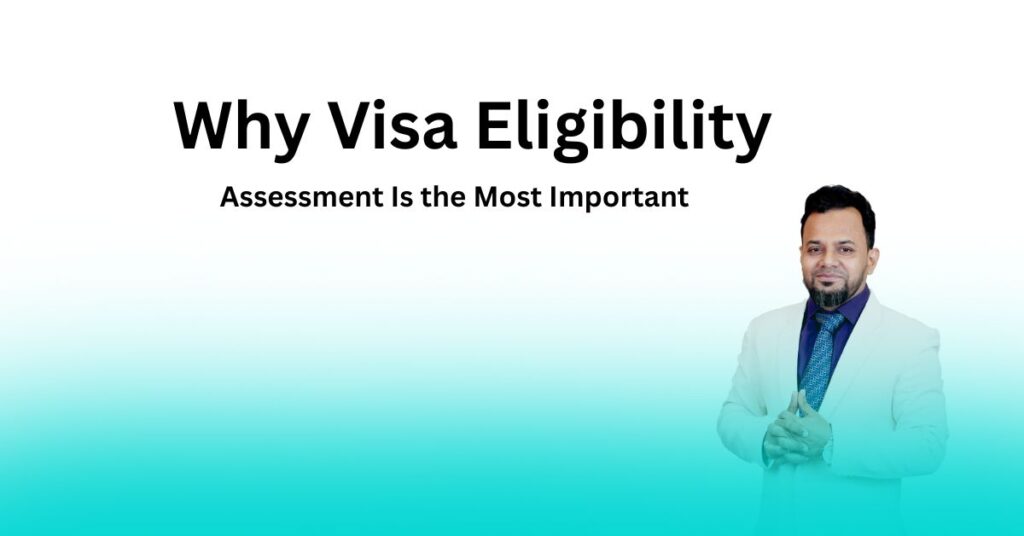 Why Visa Eligibility

Assessment Is the Most Important